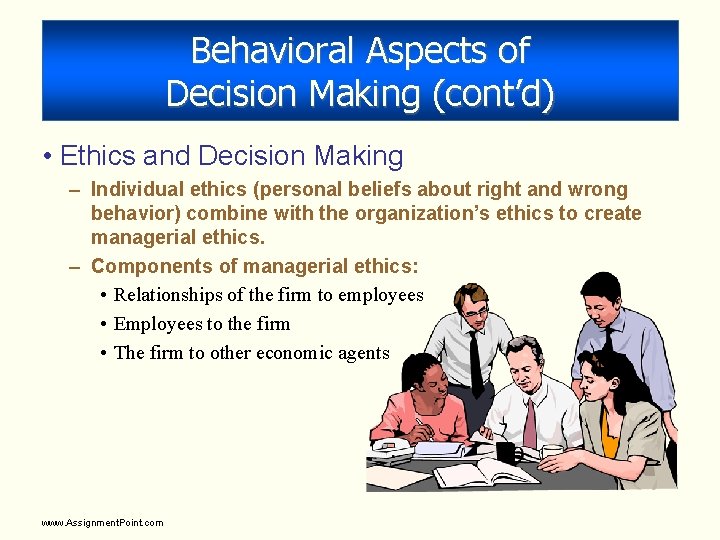 Behavioral Aspects of Decision Making (cont'd)

• Ethics and Decision Making

– Individual ethics (personal beliefs about right and wrong behavior) combine with the organization's ethics to create managerial ethics.

– Components of managerial ethics:

• Relationships of the firm to employees

• Employees to the firm

• The firm to other economic agents

www.AssignmentPoint.com